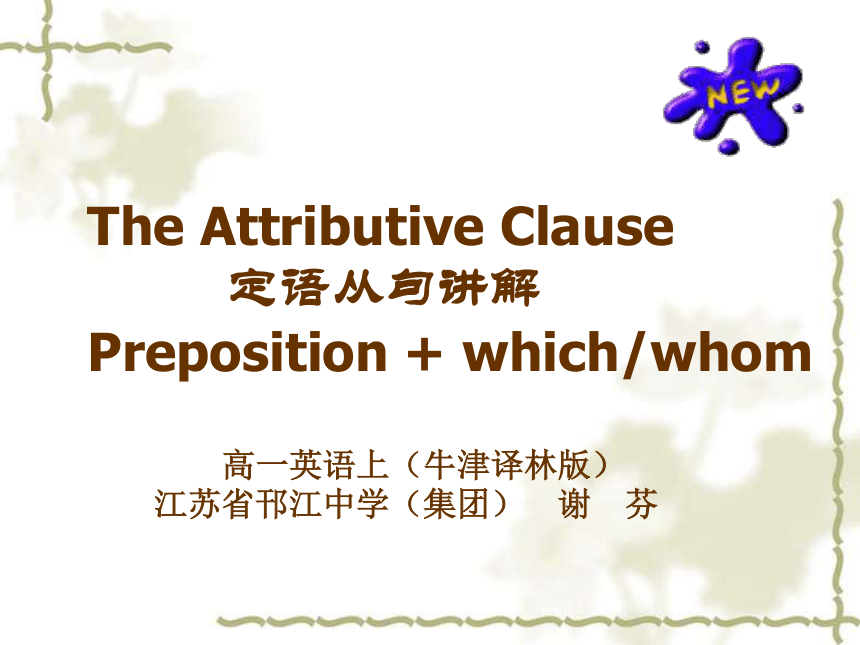 NEW

The Attributive Clause
定语从句讲解
Preposition + which/whom

高一英语上（牛津译林版）
江苏省邗江中学（集团） 谢 芬